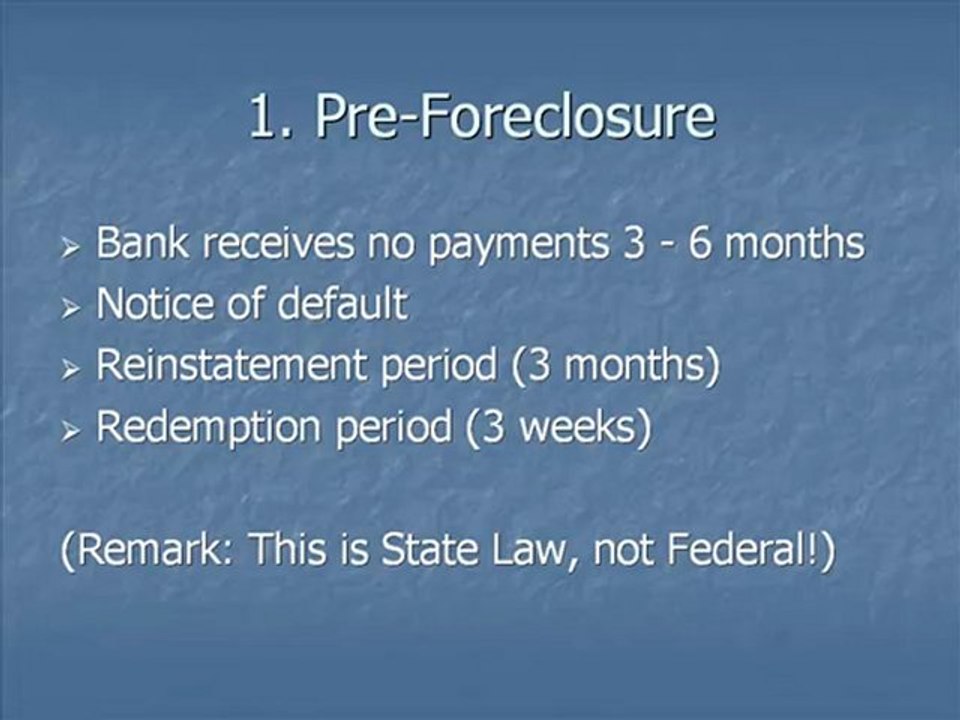 1. Pre-Foreclosure

➢ Bank receives no payments 3 - 6 months
➢ Notice of default
➢ Reinstatement period (3 months)
➢ Redemption period (3 weeks)

(Remark: This is State Law, not Federal!)